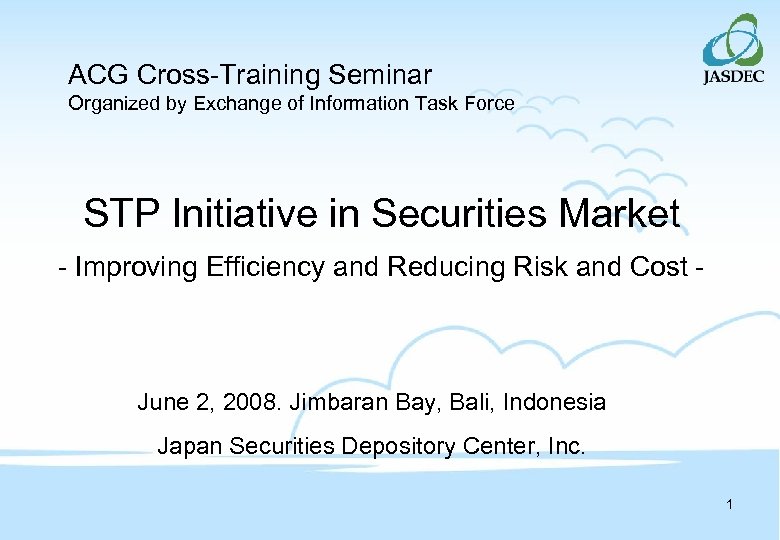 JASDEC

ACG Cross-Training Seminar
Organized by Exchange of Information Task Force

STP Initiative in Securities Market

- Improving Efficiency and Reducing Risk and Cost -

June 2, 2008. Jimbaran Bay, Bali, Indonesia

Japan Securities Depository Center, Inc.

1